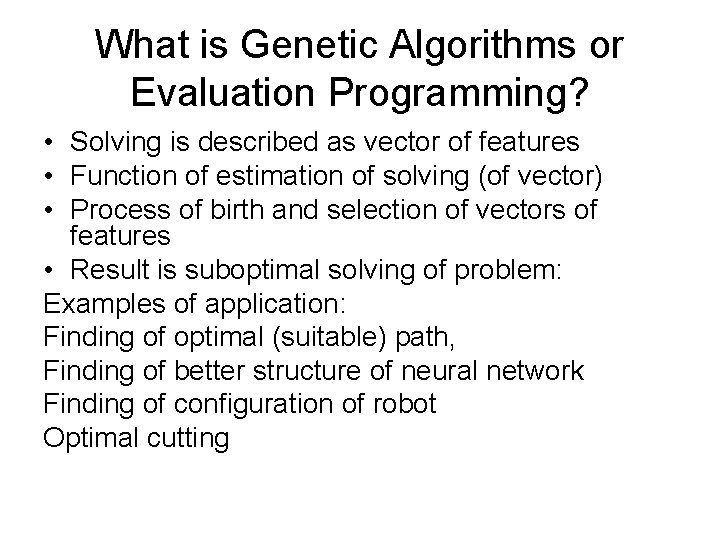 What is Genetic Algorithms or Evaluation Programming?

• Solving is described as vector of features
• Function of estimation of solving (of vector)
• Process of birth and selection of vectors of features
• Result is suboptimal solving of problem:

Examples of application:
Finding of optimal (suitable) path,
Finding of better structure of neural network
Finding of configuration of robot
Optimal cutting